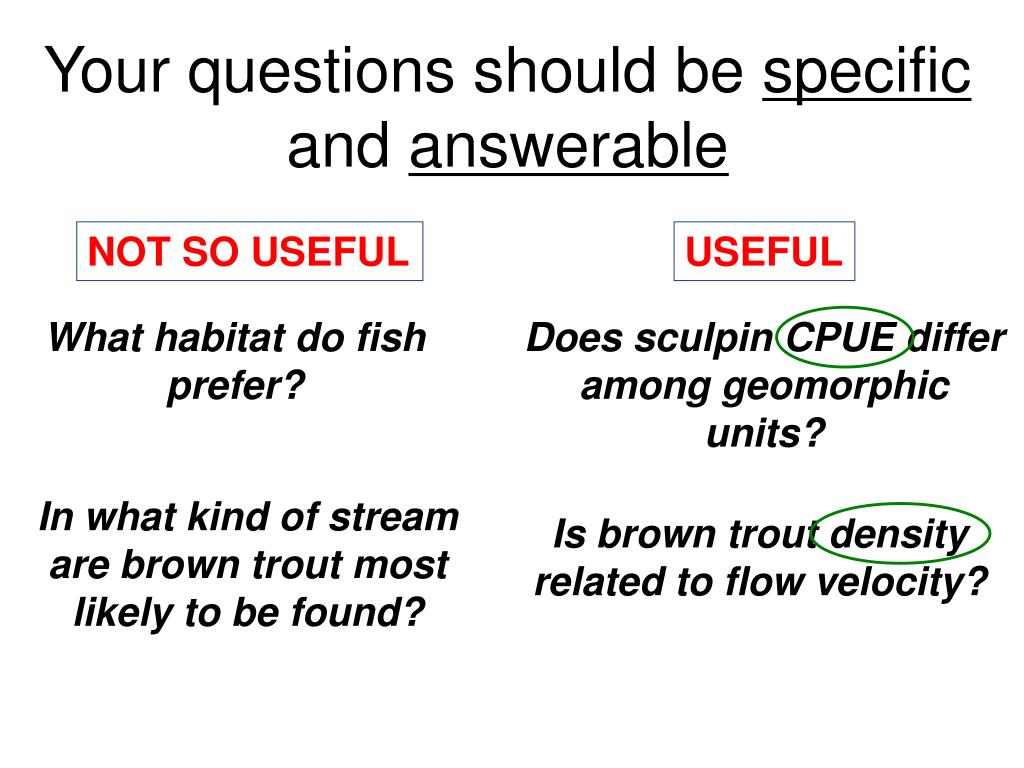 Your questions should be specific and answerable

NOT SO USEFUL

What habitat do fish prefer?

In what kind of stream are brown trout most likely to be found?

USEFUL

Does sculpin CPUE differ among geomorphic units?

Is brown trout density related to flow velocity?